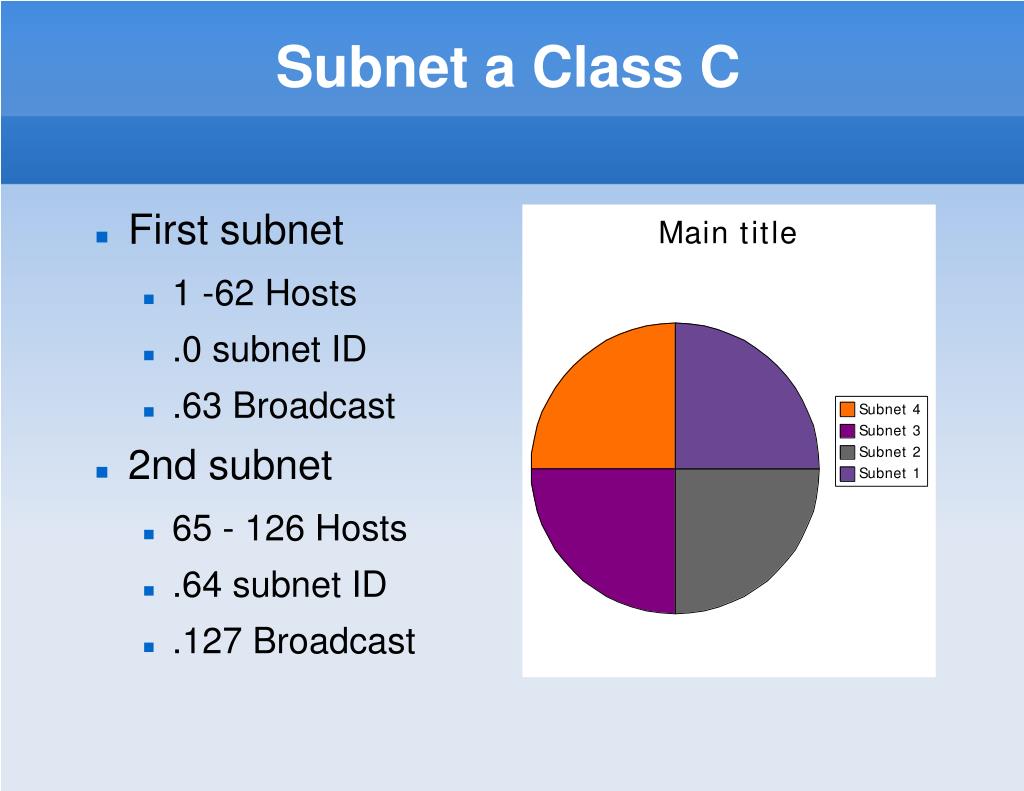 Subnet a Class C

First subnet
1 -62 Hosts
.0 subnet ID
.63 Broadcast

2nd subnet
65 - 126 Hosts
.64 subnet ID
.127 Broadcast

Main title

Subnet 4
Subnet 3
Subnet 2
Subnet 1